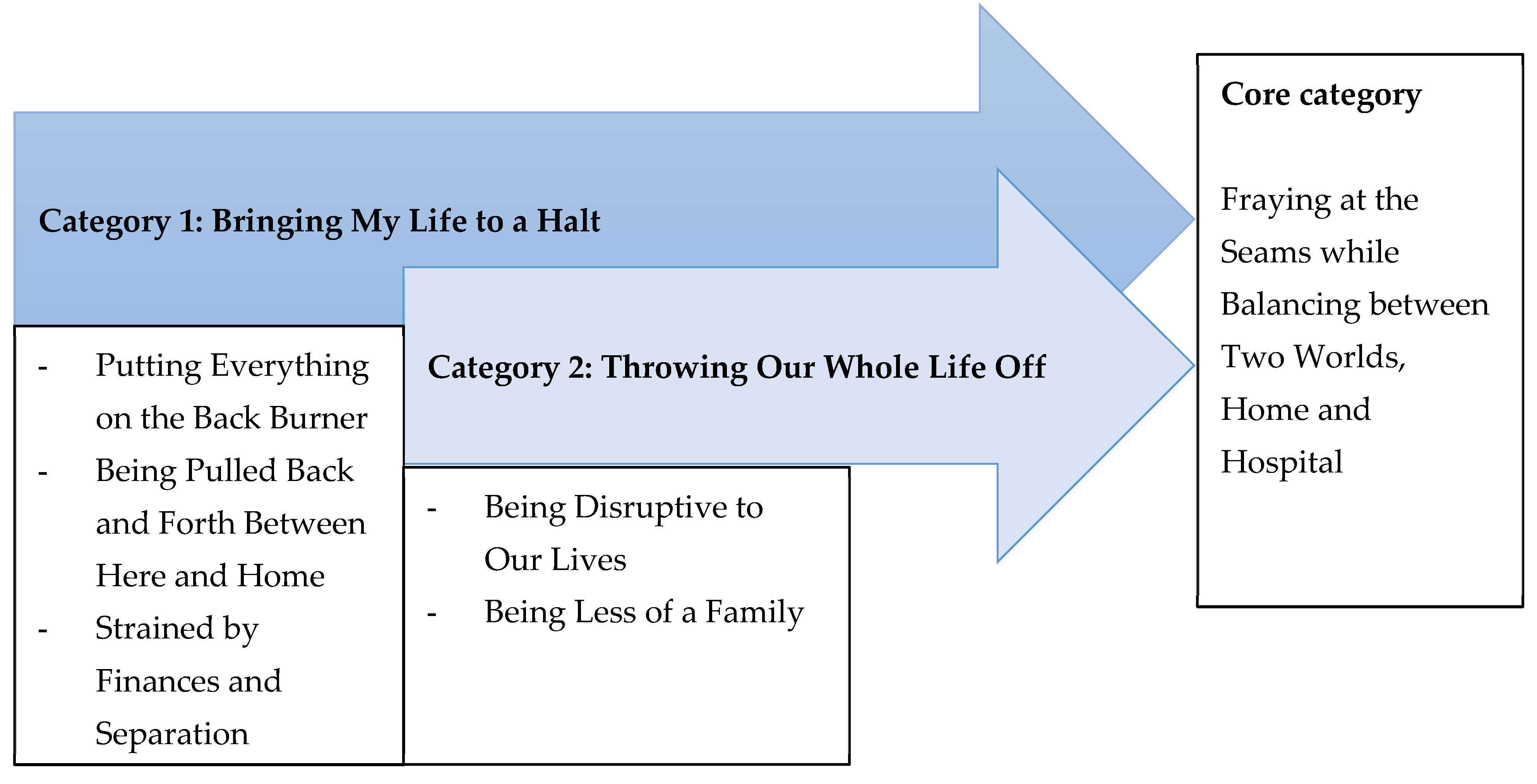 Category 1: Bringing My Life to a Halt

- Putting Everything on the Back Burner
- Being Pulled Back and Forth Between Here and Home
- Strained by Finances and Separation

Category 2: Throwing Our Whole Life Off

- Being Disruptive to Our Lives
- Being Less of a Family

Core category

Fraying at the Seams while Balancing between Two Worlds, Home and Hospital